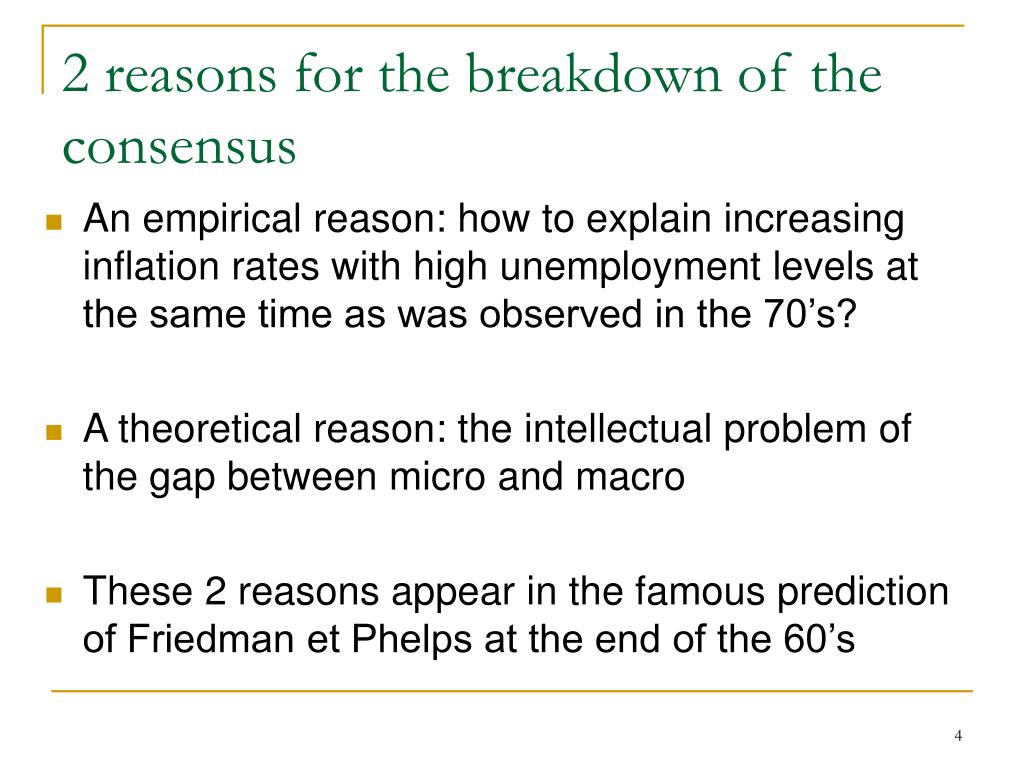 2 reasons for the breakdown of the consensus

An empirical reason: how to explain increasing inflation rates with high unemployment levels at the same time as was observed in the 70’s?

A theoretical reason: the intellectual problem of the gap between micro and macro

These 2 reasons appear in the famous prediction of Friedman et Phelps at the end of the 60’s

4